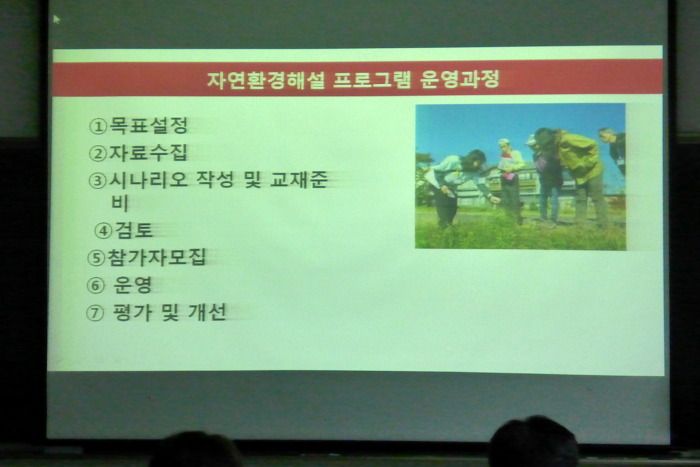 자연환경해설 프로그램 운영과정

①목표설정
②자료수집
③시나리오 작성 및 교재준비
④검토
⑤참가자모집
⑥ 운영
⑦ 평가 및 개선